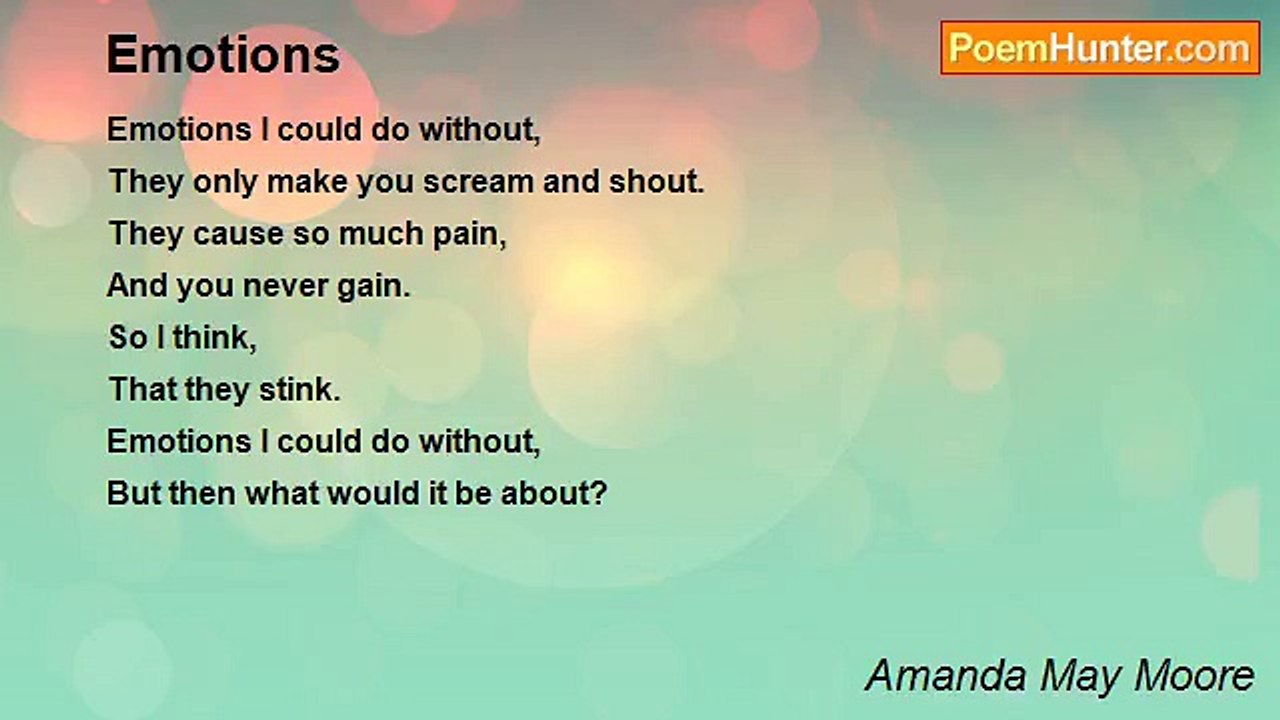 Emotions

PoemHunter.com

Emotions I could do without,
They only make you scream and shout.
They cause so much pain,
And you never gain.
So I think,
That they stink.
Emotions I could do without,
But then what would it be about?

Amanda May Moore